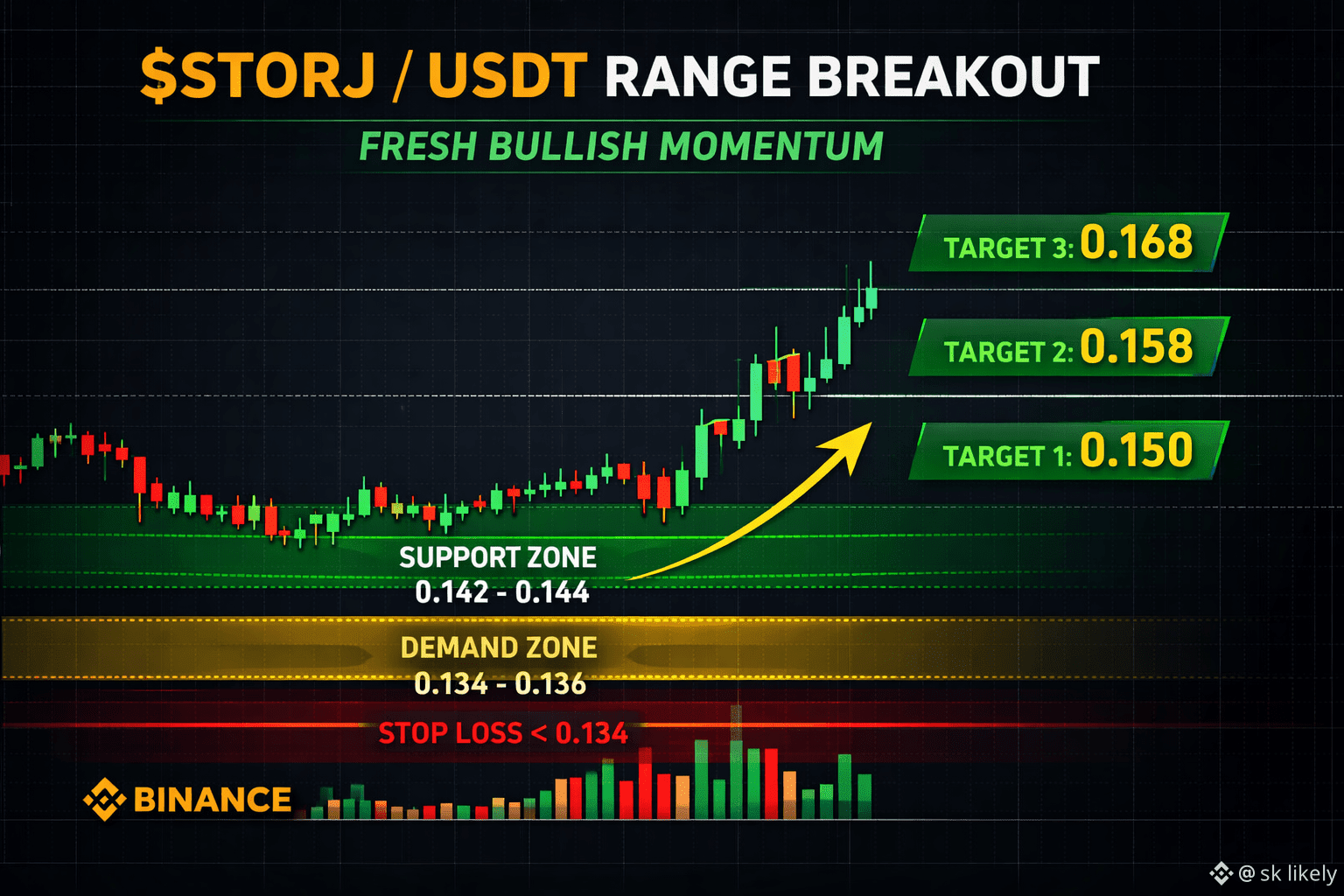 $STORJ / USDT RANGE BREAKOUT

FRESH BULLISH MOMENTUM

TARGET 3: 0.168

TARGET 2: 0.158

TARGET 1: 0.150

SUPPORT ZONE
0.142 - 0.144

DEMAND ZONE
0.134 - 0.136

STOP LOSS < 0.134

BINANCE

@ sk likely